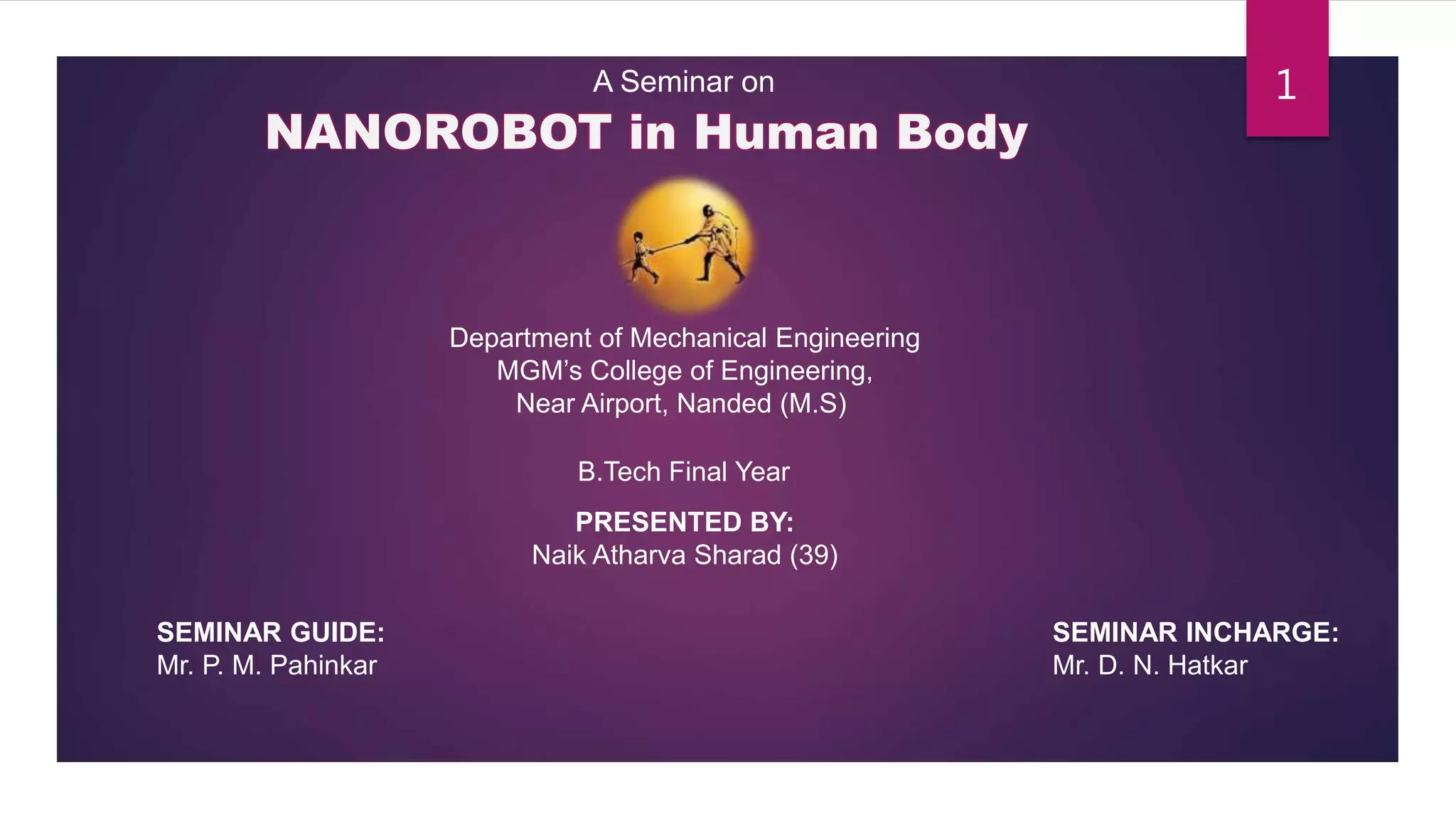 1

A Seminar on

NANOROBOT in Human Body

Department of Mechanical Engineering
MGM's College of Engineering,
Near Airport, Nanded (M.S)

B.Tech Final Year

PRESENTED BY:
Naik Atharva Sharad (39)

SEMINAR GUIDE:
Mr. P. M. Pahinkar

SEMINAR INCHARGE:
Mr. D. N. Hatkar